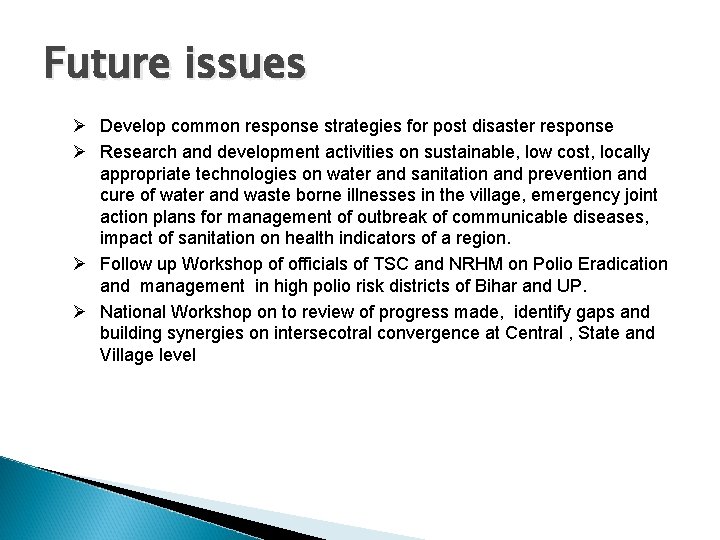 Future issues

➢ Develop common response strategies for post disaster response

➢ Research and development activities on sustainable, low cost, locally appropriate technologies on water and sanitation and prevention and cure of water and waste borne illnesses in the village, emergency joint action plans for management of outbreak of communicable diseases, impact of sanitation on health indicators of a region.

➢ Follow up Workshop of officials of TSC and NRHM on Polio Eradication and management in high polio risk districts of Bihar and UP.

➢ National Workshop on to review of progress made, identify gaps and building synergies on intersecotral convergence at Central , State and Village level